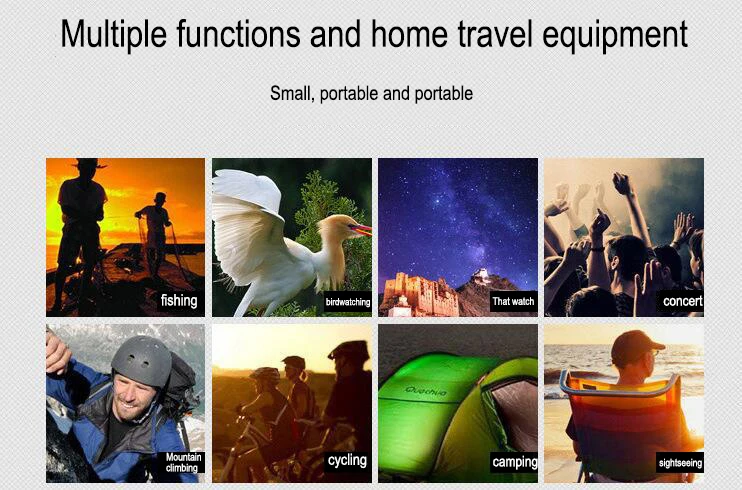 Multiple functions and home travel equipment

Small, portable and portable

fishing

birdwatching

That watch

concert

Mountain climbing

cycling

Quechua

camping

sightseeing